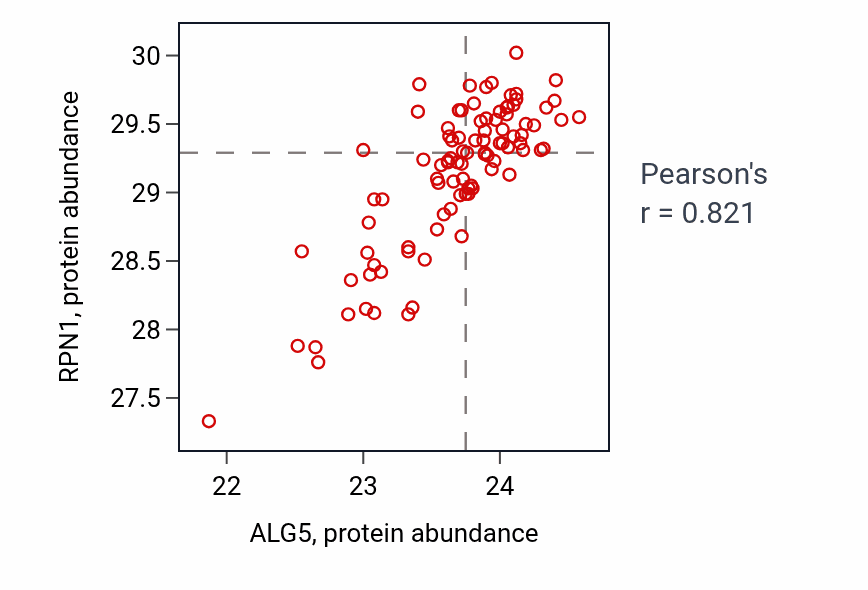 RPN1, protein abundance
30
29.5
29
28.5
28
27.5
22
23
24
ALG5, protein abundance
Pearson's
r = 0.821